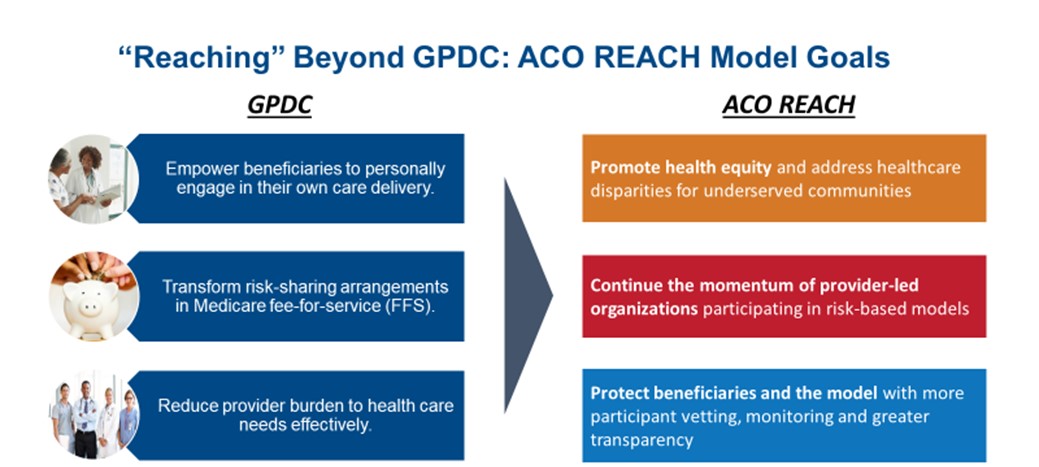 “Reaching” Beyond GPDC: ACO REACH Model Goals

GPDC

Empower beneficiaries to personally engage in their own care delivery.

Transform risk-sharing arrangements in Medicare fee-for-service (FFS).

Reduce provider burden to health care needs effectively.

ACO REACH

Promote health equity and address healthcare disparities for underserved communities

Continue the momentum of provider-led organizations participating in risk-based models

Protect beneficiaries and the model with more participant vetting, monitoring and greater transparency